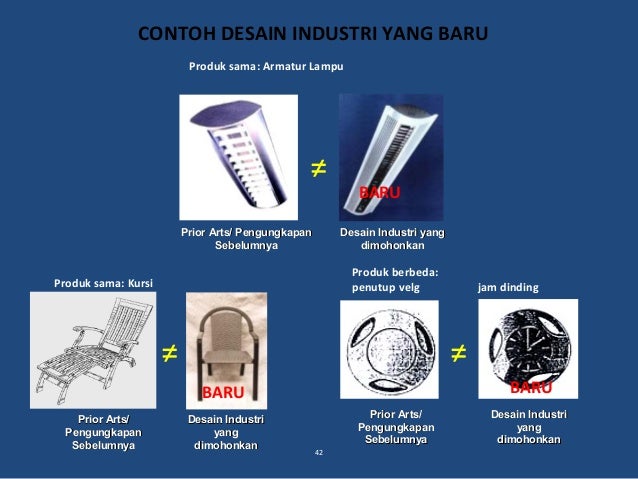 CONTOH DESAIN INDUSTRI YANG BARU

Produk sama: Armatur Lampu

$\neq$

BARU

Prior Arts/ Pengungkapan Sebelumnya

Desain Industri yang dimohonkan

Produk sama: Kursi

$\neq$

BARU

Prior Arts/ Pengungkapan Sebelumnya

Desain Industri yang dimohonkan

Produk berbeda: penutup velg

jam dinding

$\neq$

BARU

Prior Arts/ Pengungkapan Sebelumnya

Desain Industri yang dimohonkan

42